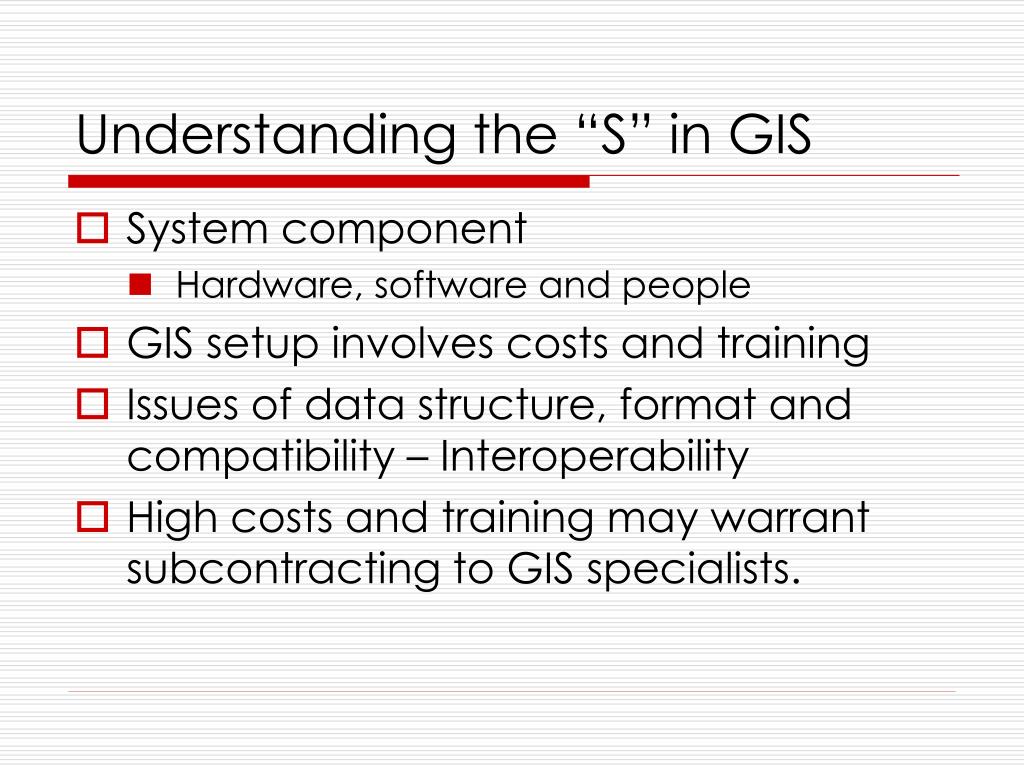 Understanding the “S” in GIS

System component

Hardware, software and people

GIS setup involves costs and training

Issues of data structure, format and compatibility – Interoperability

High costs and training may warrant subcontracting to GIS specialists.